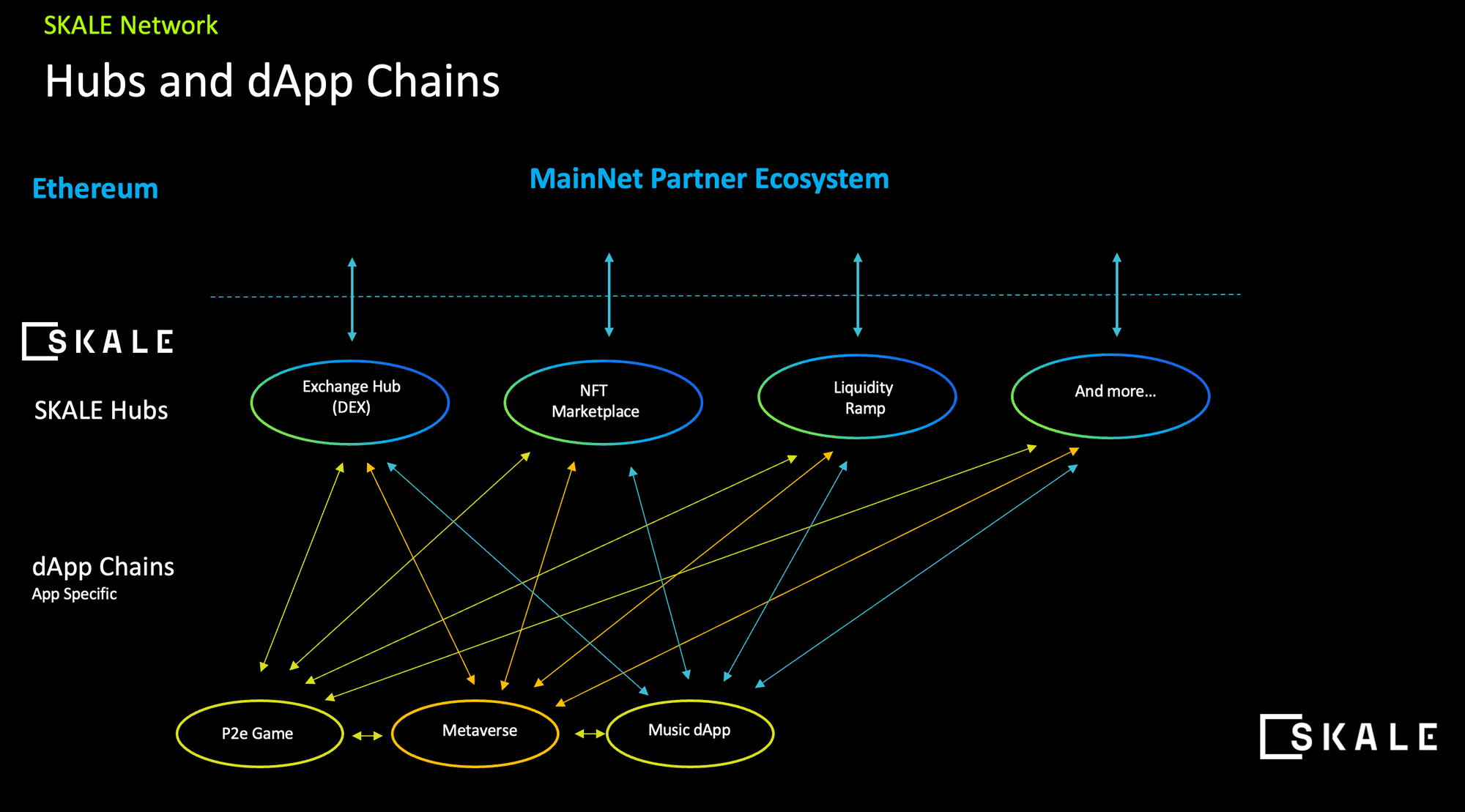 SKALE Network

Hubs and dApp Chains

Ethereum

MainNet Partner Ecosystem

SKALE

SKALE Hubs

Exchange Hub (DEX)

NFT Marketplace

Liquidity Ramp

And more...

dApp Chains
App Specific

P2e Game

Metaverse

Music dApp

SKALE